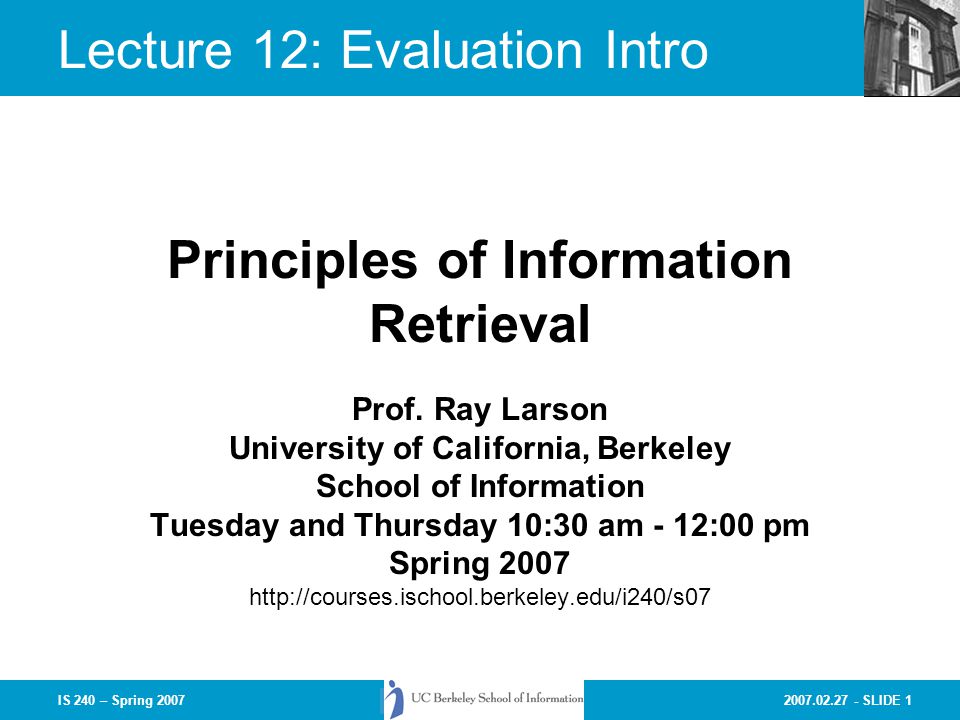 Lecture 12: Evaluation Intro

Principles of Information Retrieval

Prof. Ray Larson
University of California, Berkeley
School of Information
Tuesday and Thursday 10:30 am - 12:00 pm
Spring 2007
http://courses.ischool.berkeley.edu/i240/s07

IS 240 – Spring 2007

UC Berkeley School of Information

2007.02.27 - SLIDE 1